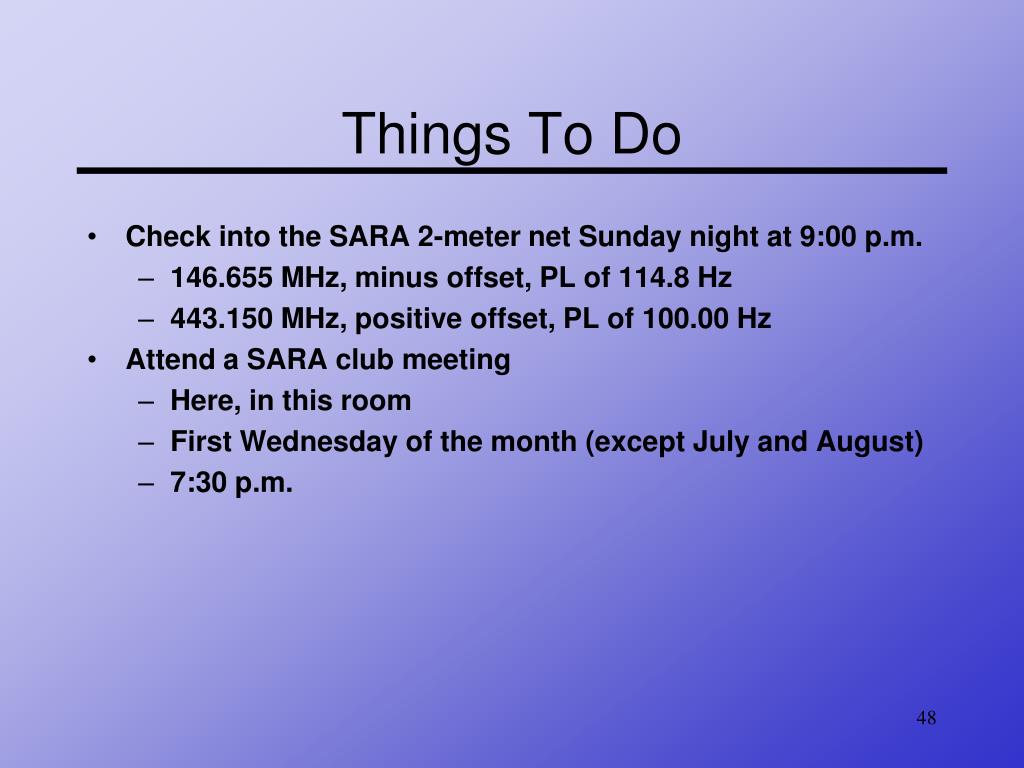 Things To Do

• Check into the SARA 2-meter net Sunday night at 9:00 p.m.
– 146.655 MHz, minus offset, PL of 114.8 Hz
– 443.150 MHz, positive offset, PL of 100.00 Hz
• Attend a SARA club meeting
– Here, in this room
– First Wednesday of the month (except July and August)
– 7:30 p.m.

48